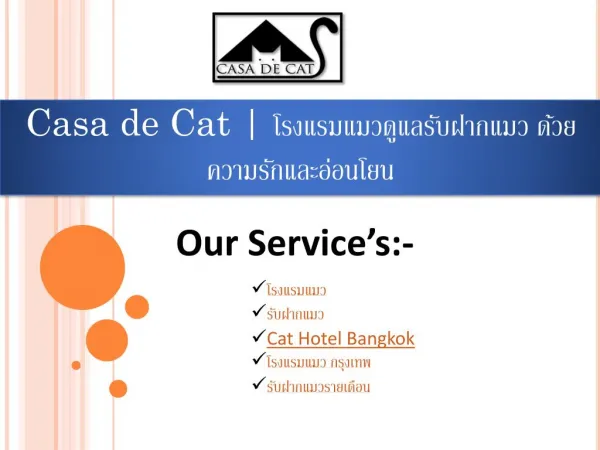 CASA DE CAT

Casa de Cat | โรงแรมแมวดูแลรับฝากแมว ด้วยความรักและอ่อนโยน

Our Service's:-

✓โรงแรมแมว
✓รับฝากแมว
✓Cat Hotel Bangkok
✓โรงแรมแมว กรุงเทพ
✓รับฝากแมวรายเดือน